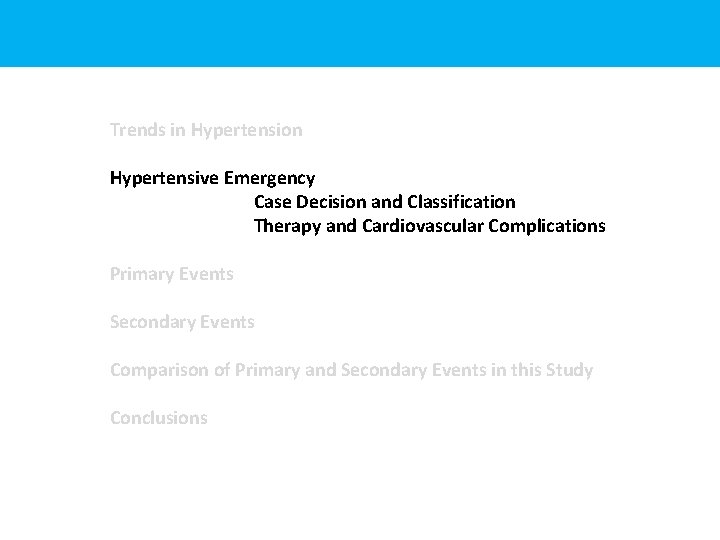 Trends in Hypertension

Hypertensive Emergency
Case Decision and Classification
Therapy and Cardiovascular Complications

Primary Events

Secondary Events

Comparison of Primary and Secondary Events in this Study

Conclusions